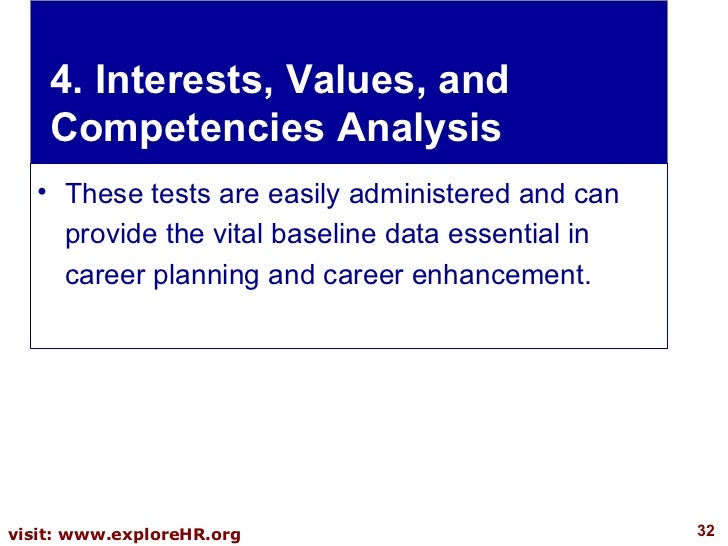 4. Interests, Values, and Competencies Analysis

• These tests are easily administered and can provide the vital baseline data essential in career planning and career enhancement.

visit: www.exploreHR.org

32